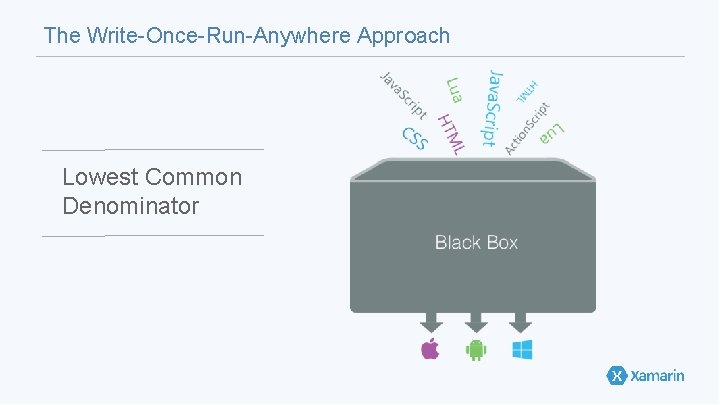 The Write-Once-Run-Anywhere Approach

Lowest Common Denominator

JavaScript
CSS
Lua
HTML
JavaScript
HTML
ActionScript
Lua

Black Box

Xamarin